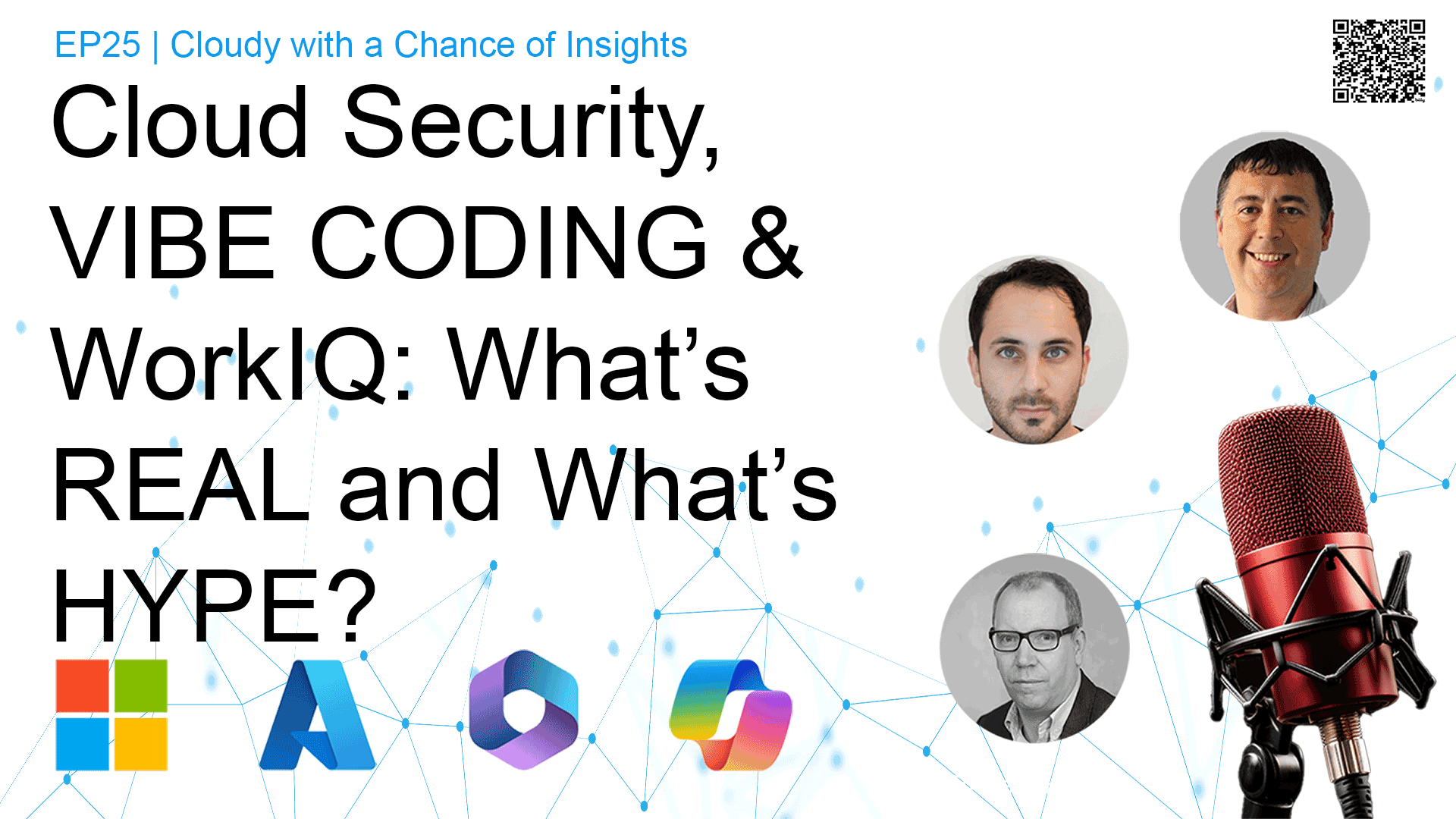 EP25 | Cloudy with a Chance of Insights

Cloud Security, VIBE CODING & WorkIQ: What’s REAL and What’s HYPE?